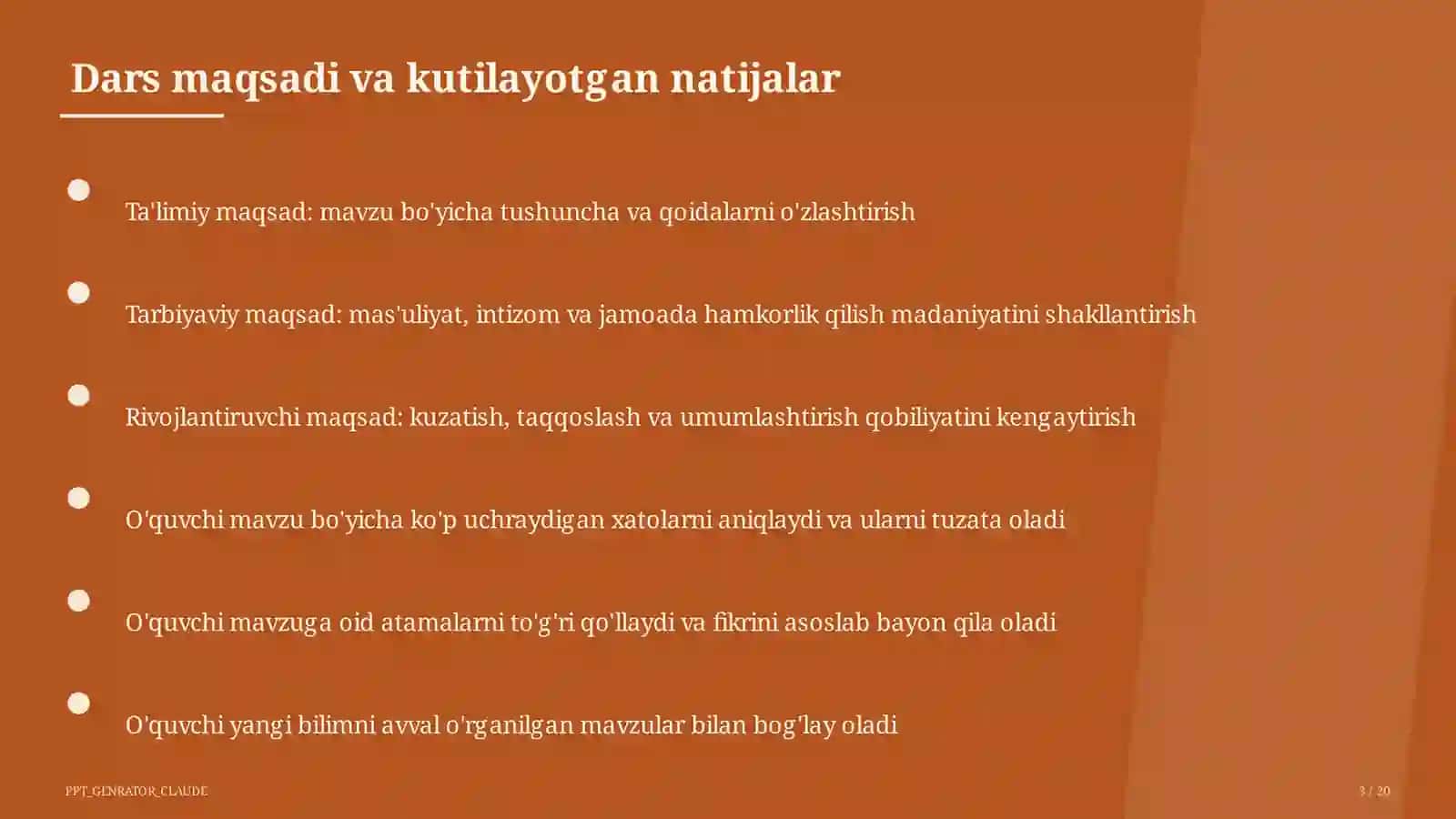 Dars maqsadi va kutilayotgan natijalar

Ta'limiy maqsad: mavzu bo'yicha tushuncha va qoidalarni o'zlashtirish

Tarbiyaviy maqsad: mas'uliyat, intizom va jamoada hamkorlik qilish madaniyatini shakllantirish

Rivojlantiruvchi maqsad: kuzatish, taqqoslash va umumlashtirish qobiliyatini kengaytirish

O'quvchi mavzu bo'yicha ko'p uchraydigan xatolarni aniqlaydi va ularni tuzata oladi

O'quvchi mavzuga oid atamalarni to'g'ri qo'llaydi va fikrini asoslab bayon qila oladi

O'quvchi yangi bilimni avval o'rganilgan mavzular bilan bog'lay oladi

PPT_GENRATOR_CLAUDE

3 / 20